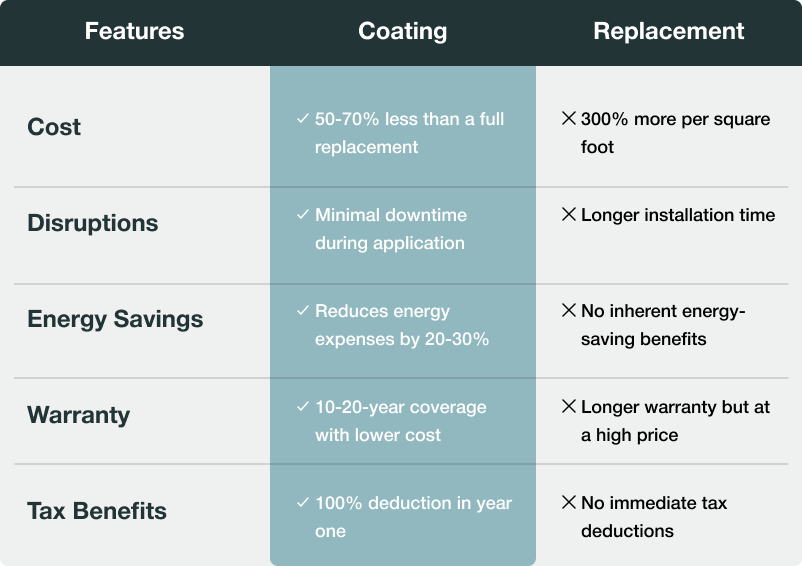 | Features | Coating | Replacement |
|---|---|---|
| Cost | ✓ 50-70% less than a full replacement | ✕ 300% more per square foot |
| Disruptions | ✓ Minimal downtime during application | ✕ Longer installation time |
| Energy Savings | ✓ Reduces energy expenses by 20-30% | ✕ No inherent energy-saving benefits |
| Warranty | ✓ 10-20-year coverage with lower cost | ✕ Longer warranty but at a high price |
| Tax Benefits | ✓ 100% deduction in year one | ✕ No immediate tax deductions |